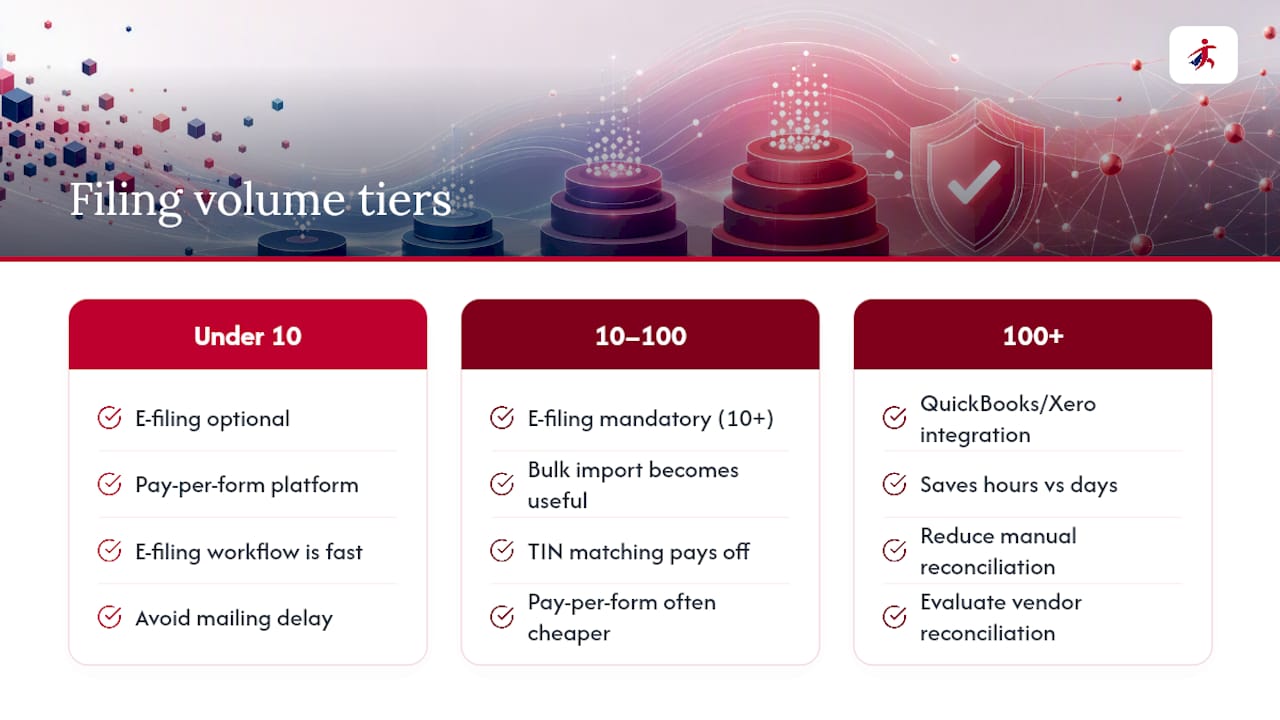 Filing volume tiers

Under 10

E-filing optional

Pay-per-form platform

E-filing workflow is fast

Avoid mailing delay

10–100

E-filing mandatory (10+)

Bulk import becomes useful

TIN matching pays off

Pay-per-form often cheaper

100+

QuickBooks/Xero integration

Saves hours vs days

Reduce manual reconciliation

Evaluate vendor reconciliation